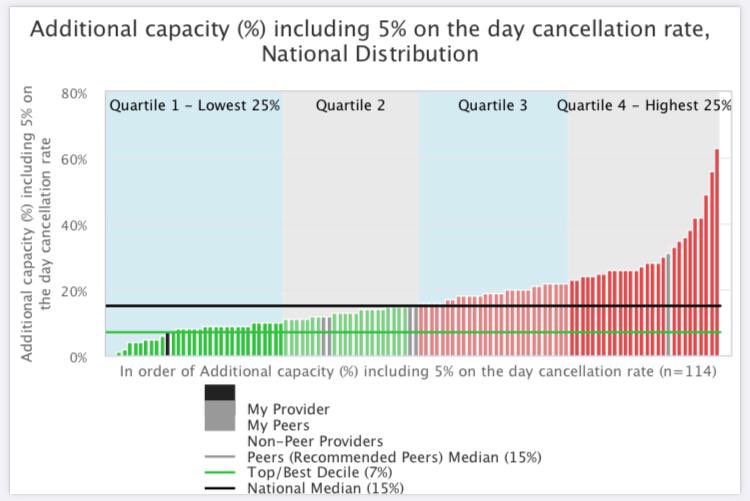 Additional capacity (%) including 5% on the day cancellation rate, National Distribution

Additional capacity (%) including 5% on the day cancellation rate

80%
60%
40%
20%
0%

Quartile 1 - Lowest 25%
Quartile 2
Quartile 3
Quartile 4 - Highest 25%

In order of Additional capacity (%) including 5% on the day cancellation rate (n=114)

My Provider
My Peers
Non-Peer Providers
Peers (Recommended Peers) Median (15%)
Top/Best Decile (7%)
National Median (15%)